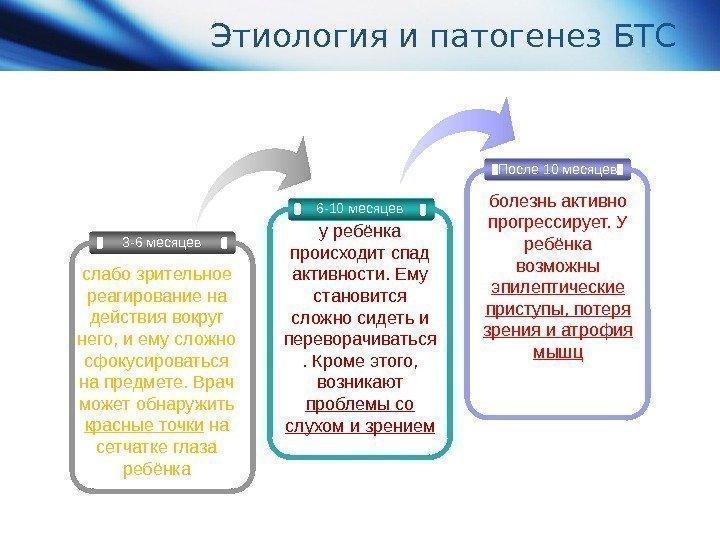 Этиология и патогенез БТС

3-6 месяцев

слабо зрительное реагирование на действия вокруг него, и ему сложно сфокусироваться на предмете. Врач может обнаружить красные точки на сетчатке глаза ребёнка

6-10 месяцев

у ребёнка происходит спад активности. Ему становится сложно сидеть и переворачиваться . Кроме этого, возникают проблемы со слухом и зрением

После 10 месяцев

болезнь активно прогрессирует. У ребёнка возможны эпилептические приступы, потеря зрения и атрофия мышц